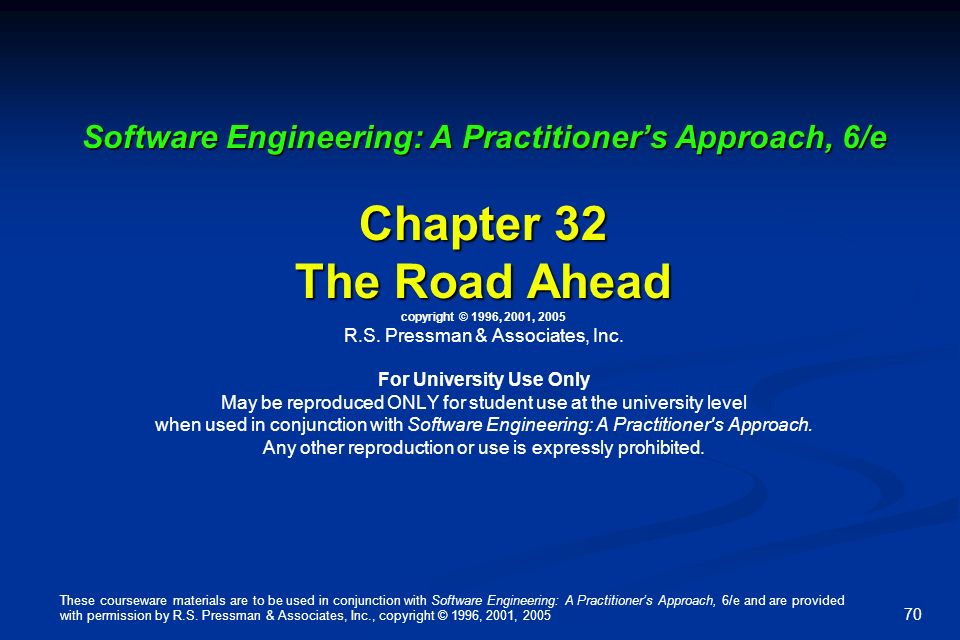 Software Engineering: A Practitioner's Approach, 6/e

Chapter 32
The Road Ahead

copyright © 1996, 2001, 2005
R.S. Pressman & Associates, Inc.

For University Use Only
May be reproduced ONLY for student use at the university level when used in conjunction with Software Engineering: A Practitioner's Approach. Any other reproduction or use is expressly prohibited.

These courseware materials are to be used in conjunction with Software Engineering: A Practitioner's Approach, 6/e and are provided with permission by R.S. Pressman & Associates, Inc., copyright © 1996, 2001, 2005

70